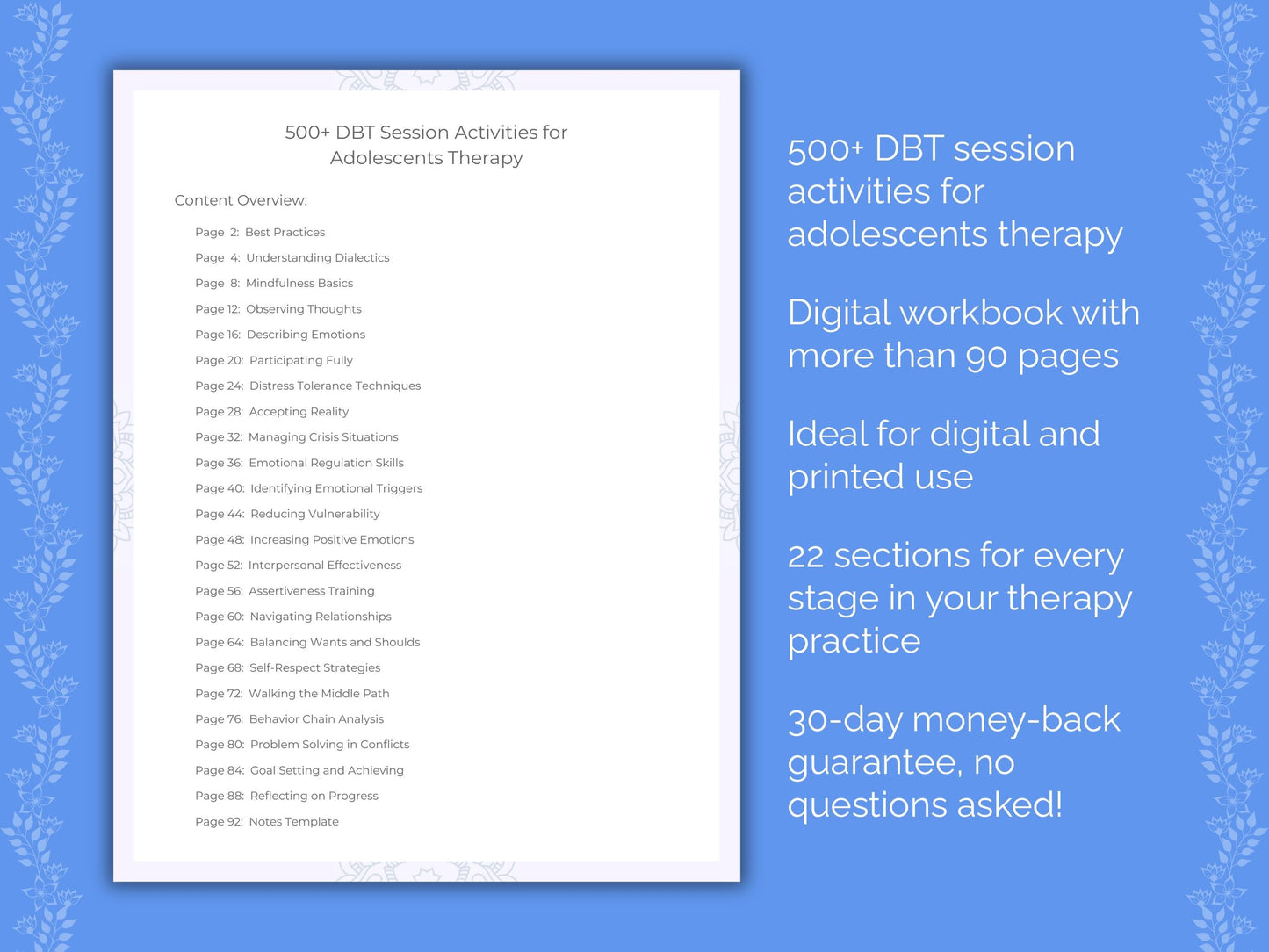 500+ DBT Session Activities for Adolescents Therapy

Content Overview:

Page 2: Best Practices
Page 4: Understanding Dialectics
Page 8: Mindfulness Basics
Page 12: Observing Thoughts
Page 16: Describing Emotions
Page 20: Participating Fully
Page 24: Distress Tolerance Techniques
Page 28: Accepting Reality
Page 32: Managing Crisis Situations
Page 36: Emotional Regulation Skills
Page 40: Identifying Emotional Triggers
Page 44: Reducing Vulnerability
Page 48: Increasing Positive Emotions
Page 52: Interpersonal Effectiveness
Page 56: Assertiveness Training
Page 60: Navigating Relationships
Page 64: Balancing Wants and Shoulds
Page 68: Self-Respect Strategies
Page 72: Walking the Middle Path
Page 76: Behavior Chain Analysis
Page 80: Problem Solving in Conflicts
Page 84: Goal Setting and Achieving
Page 88: Reflecting on Progress
Page 92: Notes Template

500+ DBT session activities for adolescents therapy

Digital workbook with more than 90 pages

Ideal for digital and printed use

22 sections for every stage in your therapy practice

30-day money-back guarantee, no questions asked!